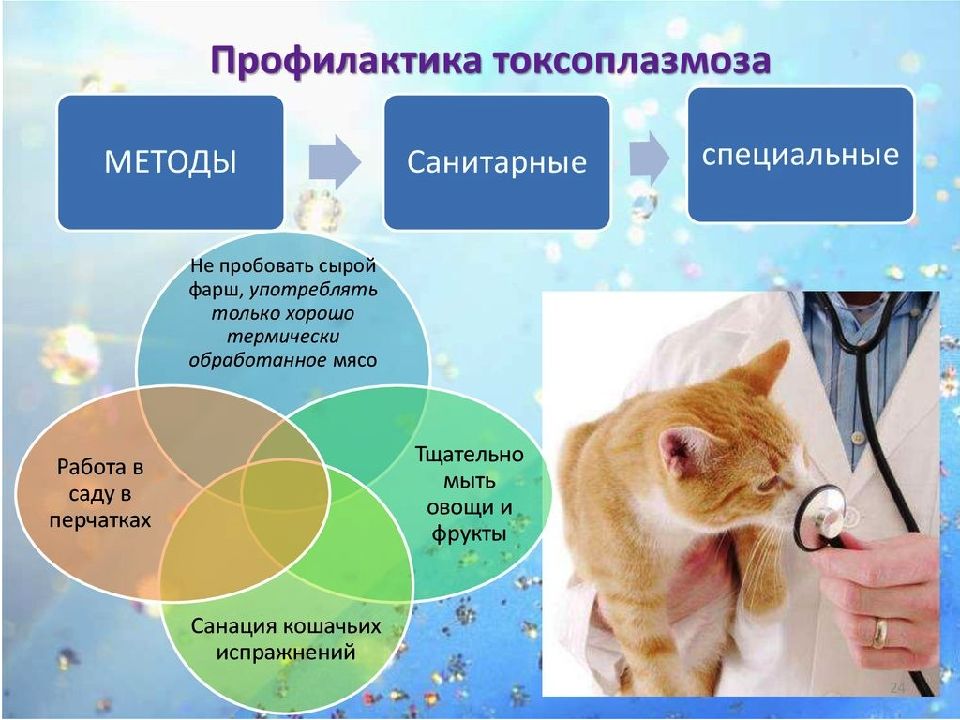 Профилактика токсоплазмоза

МЕТОДЫ

Санитарные

специальные

Не пробовать сырой фарш, употреблять только хорошо термически обработанное мясо

Работа в саду в перчатках

Тщательно мыть овощи и фрукты

Санация кошачьих испражнений

24